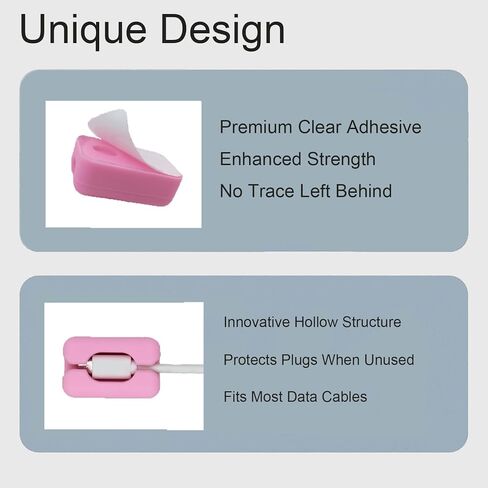 Unique Design

Premium Clear Adhesive
Enhanced Strength
No Trace Left Behind

Innovative Hollow Structure
Protects Plugs When Unused
Fits Most Data Cables